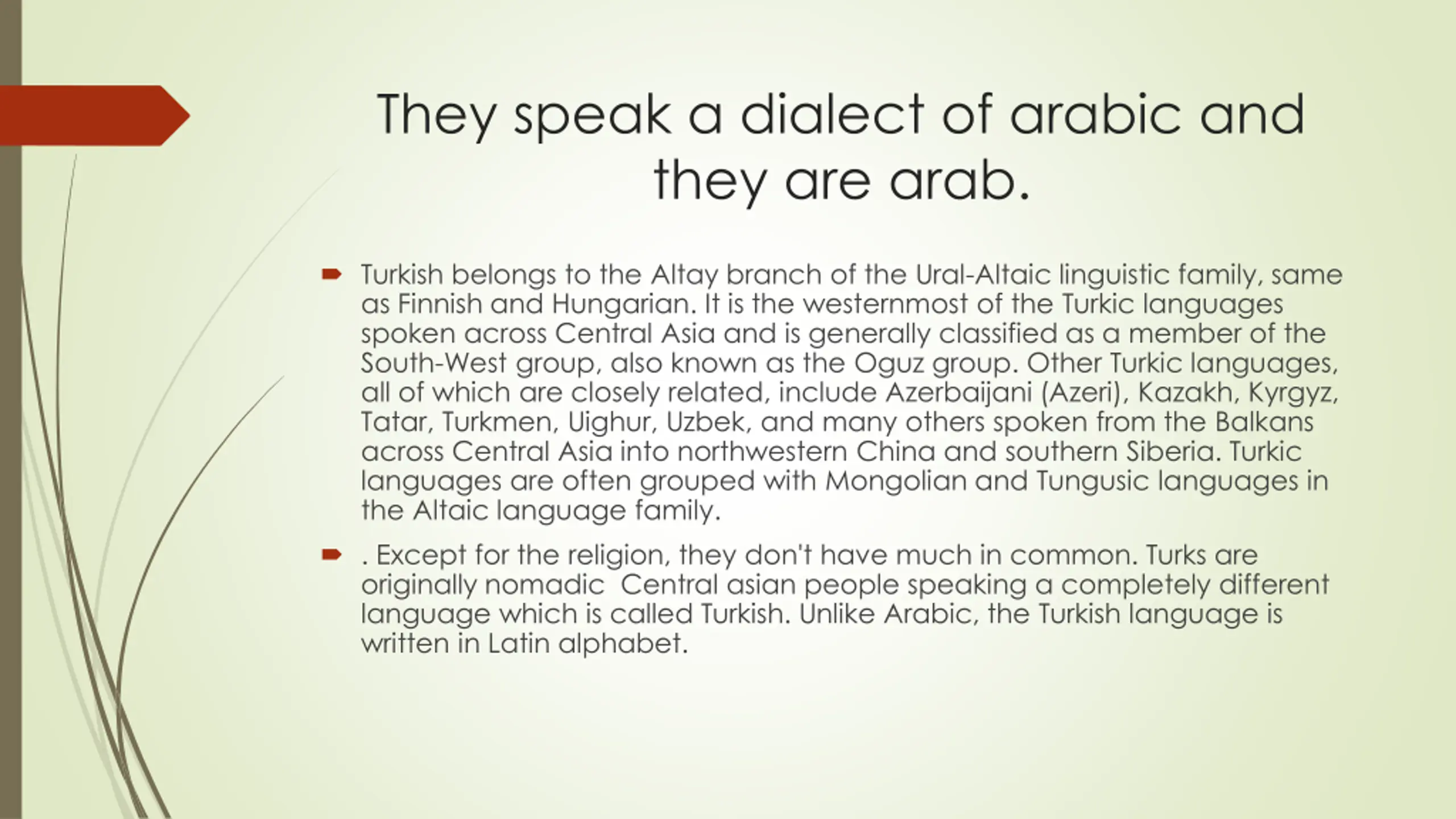 They speak a dialect of arabic and they are arab.

Turkish belongs to the Altay branch of the Ural-Altaic linguistic family, same as Finnish and Hungarian. It is the westernmost of the Turkic languages spoken across Central Asia and is generally classified as a member of the South-West group, also known as the Oguz group. Other Turkic languages, all of which are closely related, include Azerbaijani (Azeri), Kazakh, Kyrgyz, Tatar, Turkmen, Uighur, Uzbek, and many others spoken from the Balkans across Central Asia into northwestern China and southern Siberia. Turkic languages are often grouped with Mongolian and Tungusic languages in the Altaic language family.

. Except for the religion, they don't have much in common. Turks are originally nomadic Central asian people speaking a completely different language which is called Turkish. Unlike Arabic, the Turkish language is written in Latin alphabet.